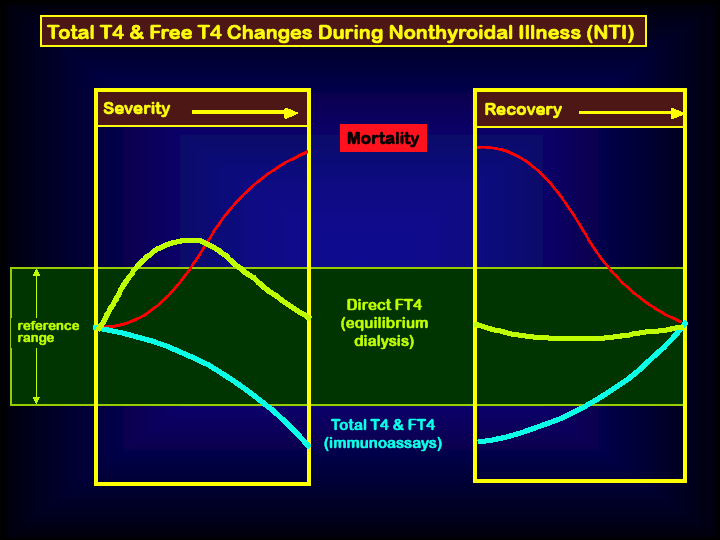 Total T4 & Free T4 Changes During Nonthyroidal Illness (NTI)

Severity

Recovery

Mortality

reference range

Direct FT4 (equilibrium dialysis)

Total T4 & FT4 (immunoassays)